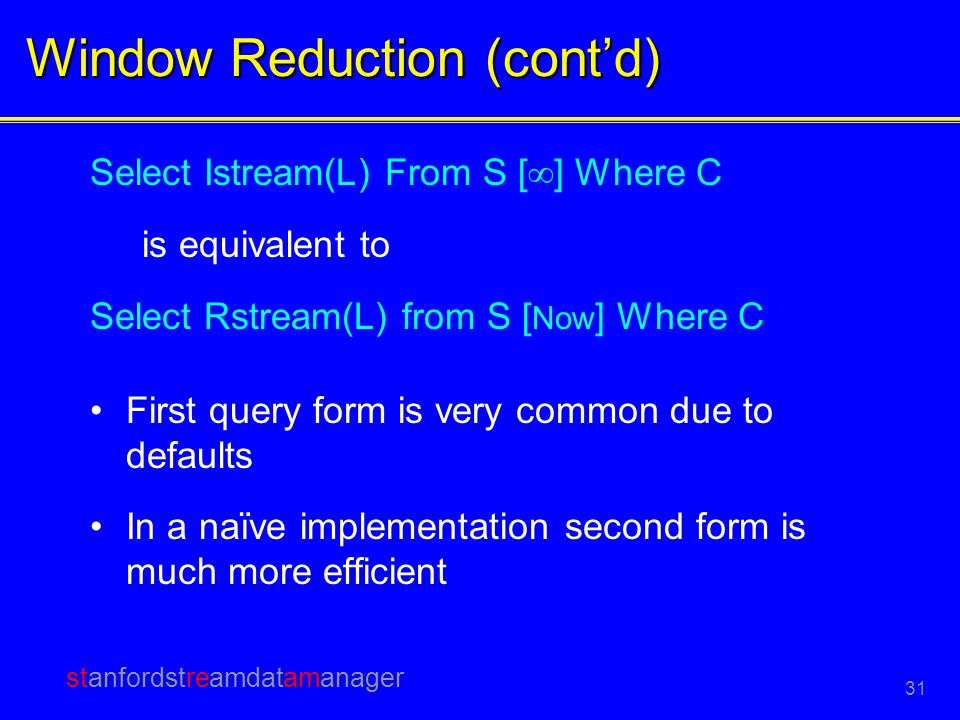 Window Reduction (cont'd)

Select Istream(L) From S [$\infty$] Where C

is equivalent to

Select Rstream(L) from S [Now] Where C

• First query form is very common due to defaults

• In a naïve implementation second form is much more efficient

stanfordstreamdatamanager

31